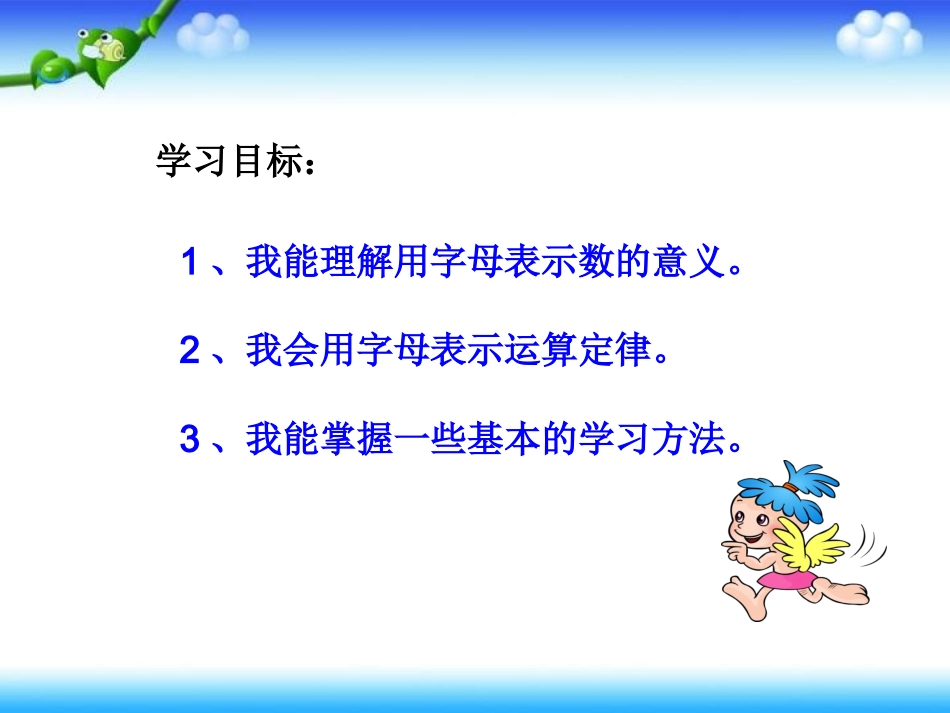 学习目标：

1、我能理解用字母表示数的意义。

2、我会用字母表示运算定律。

3、我能掌握一些基本的学习方法。